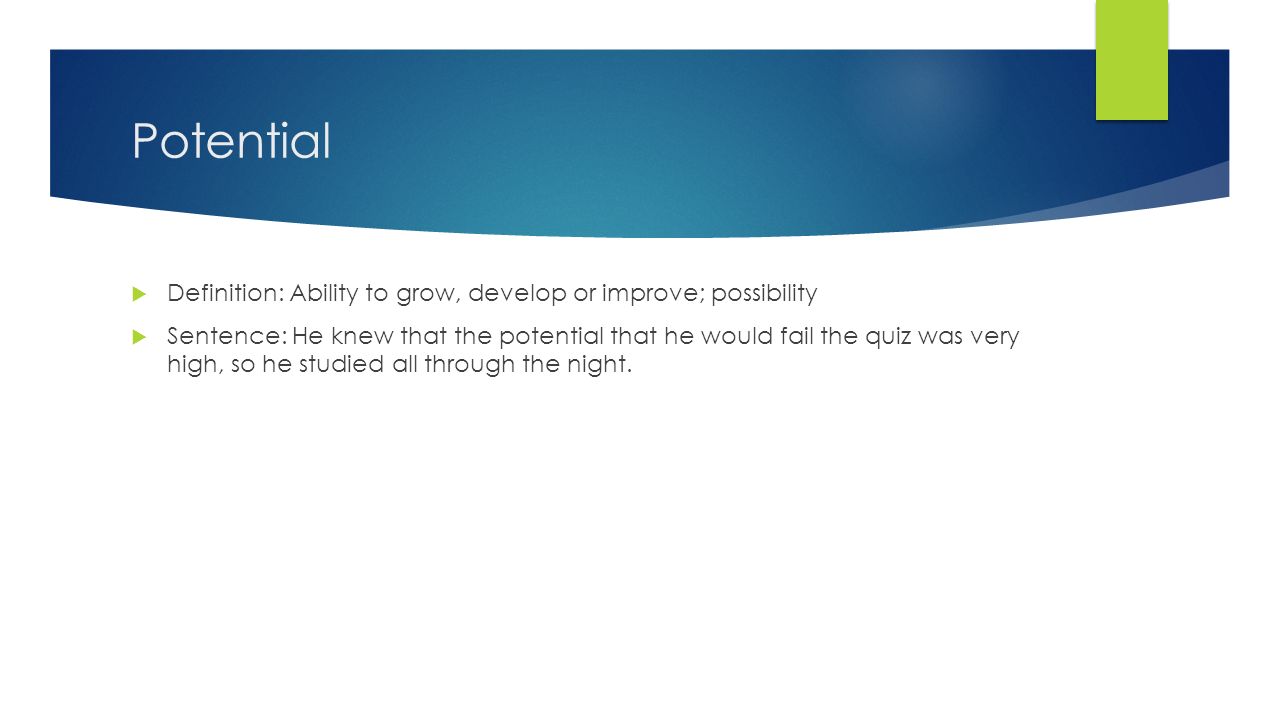 Potential

Definition: Ability to grow, develop or improve; possibility

Sentence: He knew that the potential that he would fail the quiz was very high, so he studied all through the night.